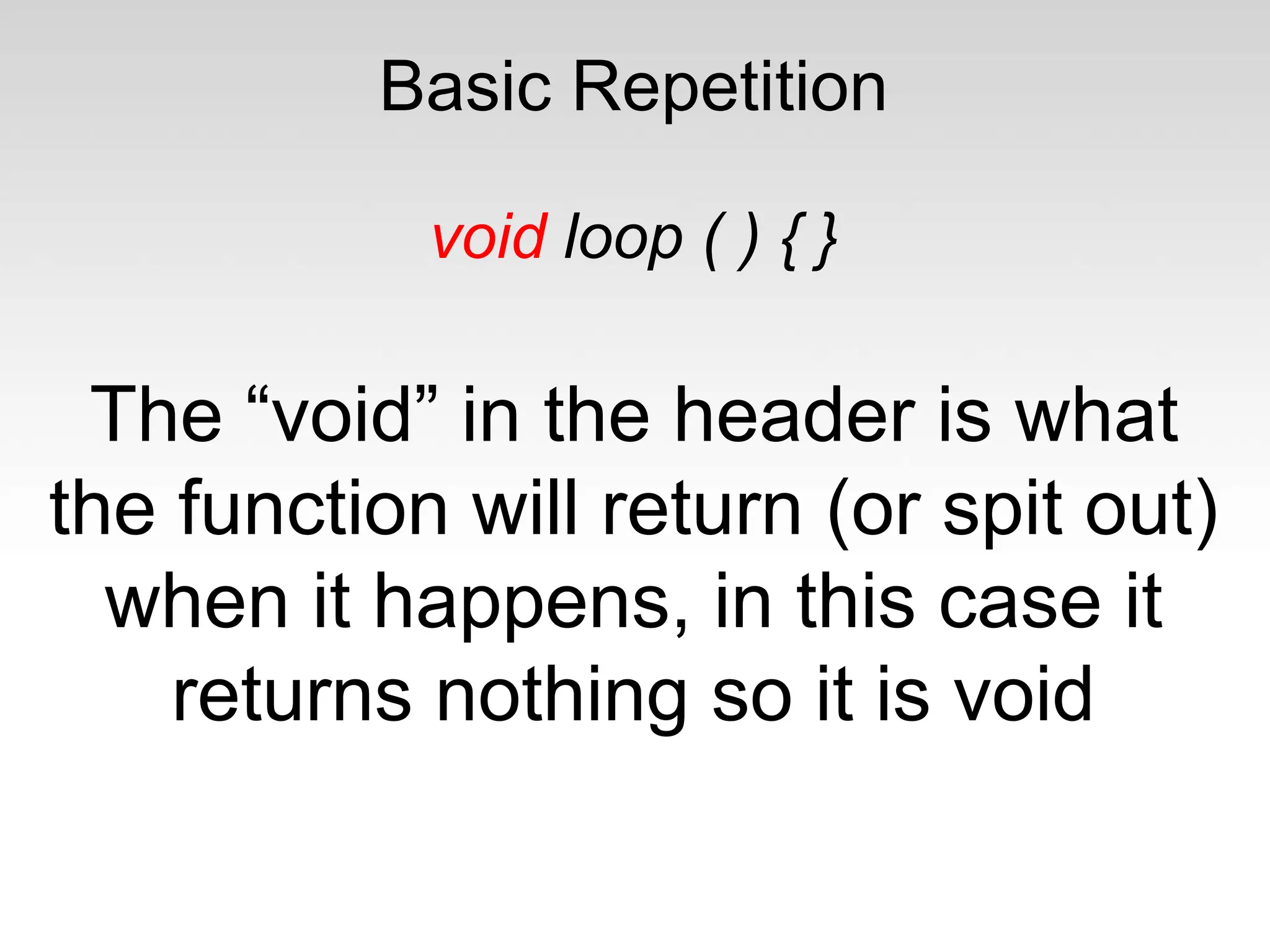 Basic Repetition

void loop ( ) { }

The “void” in the header is what the function will return (or spit out) when it happens, in this case it returns nothing so it is void